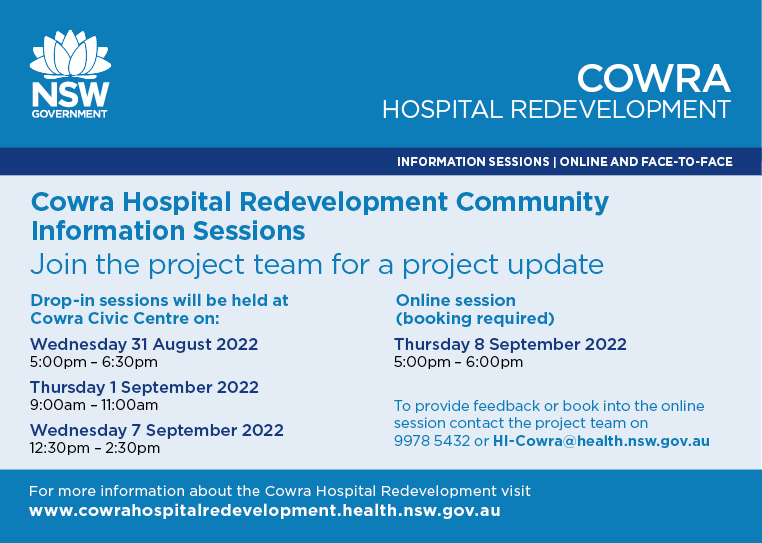 NSW
GOVERNMENT

COWRA
HOSPITAL REDEVELOPMENT

INFORMATION SESSIONS | ONLINE AND FACE-TO-FACE

Cowra Hospital Redevelopment Community Information Sessions

Join the project team for a project update

Drop-in sessions will be held at Cowra Civic Centre on:

Wednesday 31 August 2022
5:00pm – 6:30pm

Thursday 1 September 2022
9:00am – 11:00am

Wednesday 7 September 2022
12:30pm – 2:30pm

Online session (booking required)

Thursday 8 September 2022
5:00pm – 6:00pm

To provide feedback or book into the online session contact the project team on 9978 5432 or HI-Cowra@health.nsw.gov.au

For more information about the Cowra Hospital Redevelopment visit
www.cowrahospitalredevelopment.health.nsw.gov.au